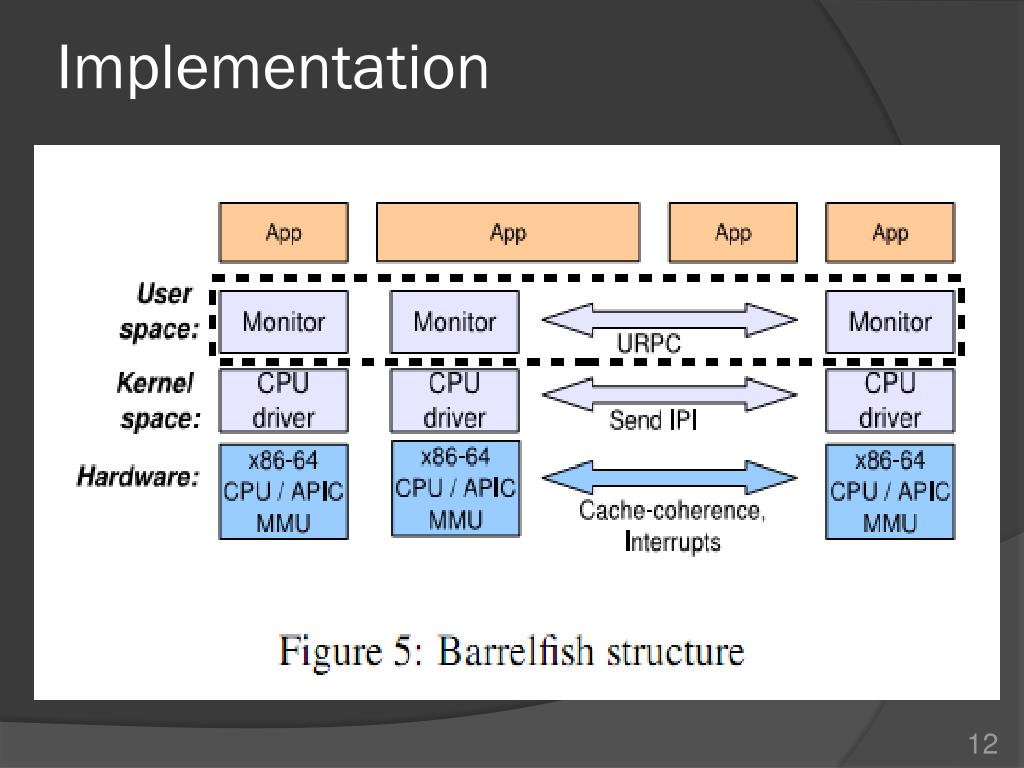 Implementation

App App App App

User space: Monitor Monitor URPC Monitor

Kernel space: CPU driver CPU driver Send IPI CPU driver

Hardware: x86-64 CPU / APIC MMU x86-64 CPU / APIC MMU Cache-coherence, Interrupts x86-64 CPU / APIC MMU

Figure 5: Barrelfish structure

12